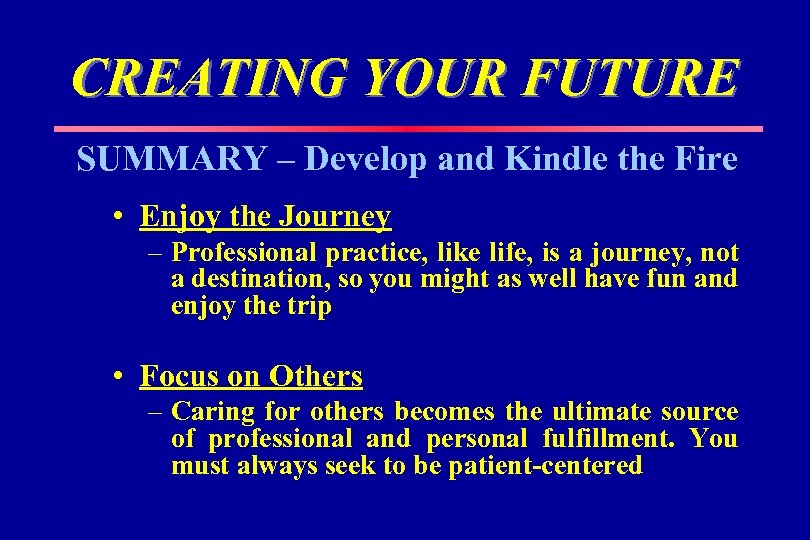 CREATING YOUR FUTURE

SUMMARY – Develop and Kindle the Fire

• Enjoy the Journey

– Professional practice, like life, is a journey, not a destination, so you might as well have fun and enjoy the trip

• Focus on Others

– Caring for others becomes the ultimate source of professional and personal fulfillment. You must always seek to be patient-centered